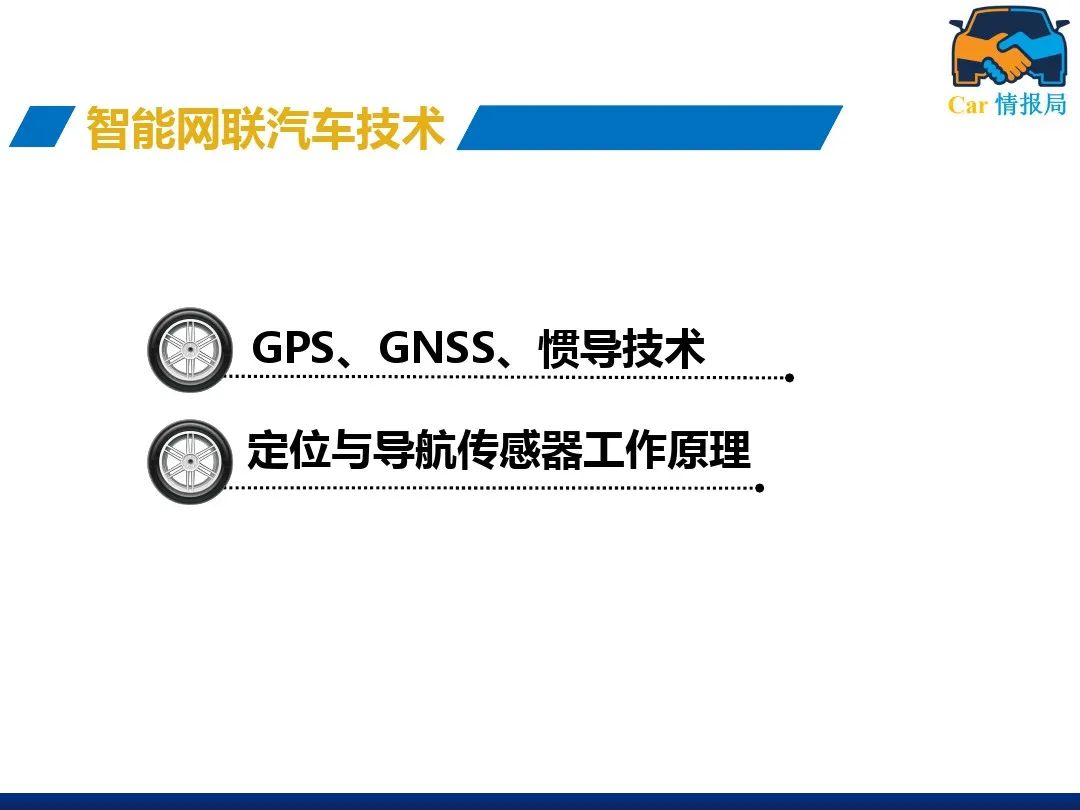 Car 情报局

智能网联汽车技术

GPS、GNSS、惯导技术

定位与导航传感器工作原理